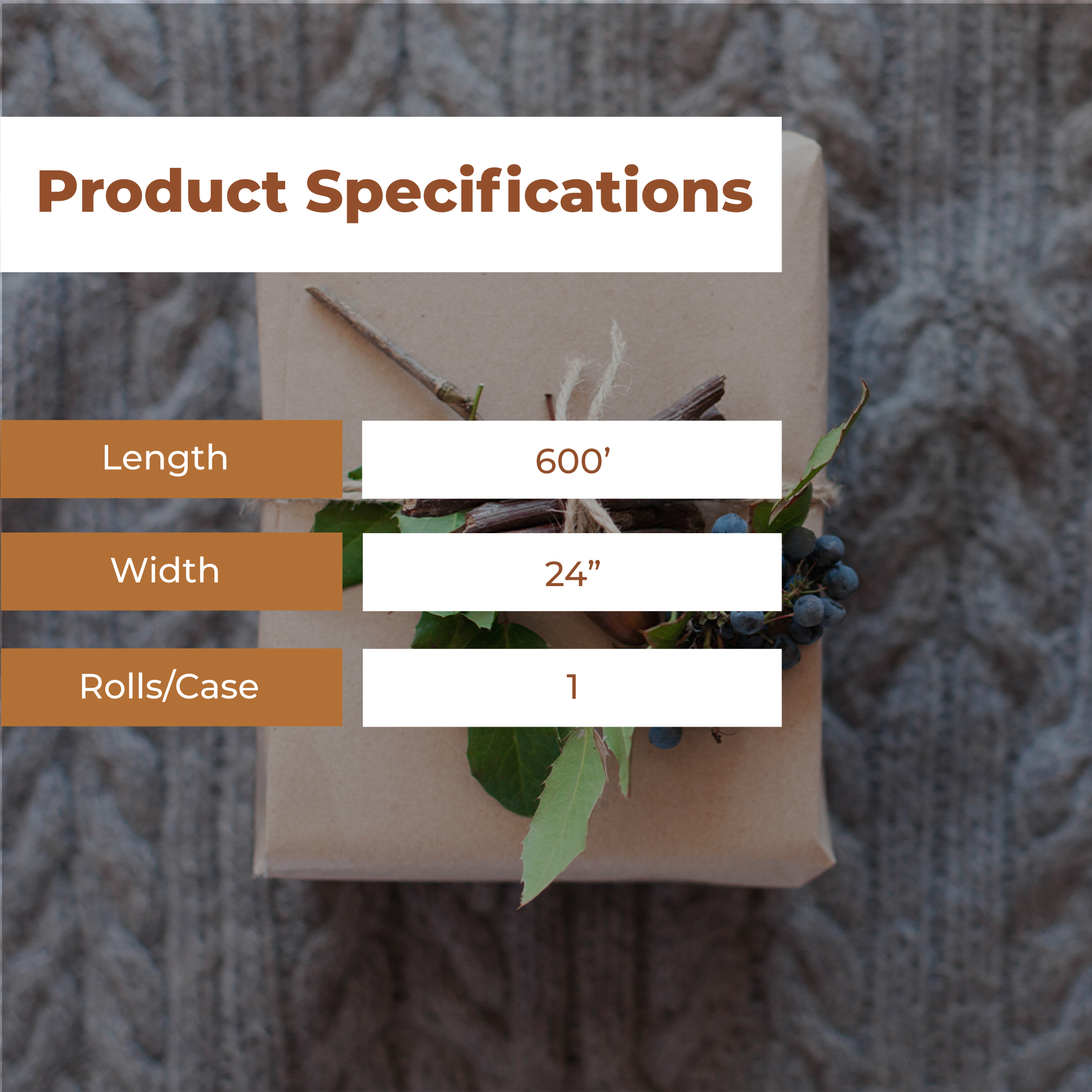 Product Specifications

| Length | 600’ |
|---|---|
| Width | 24” |
| Rolls/Case | 1 |